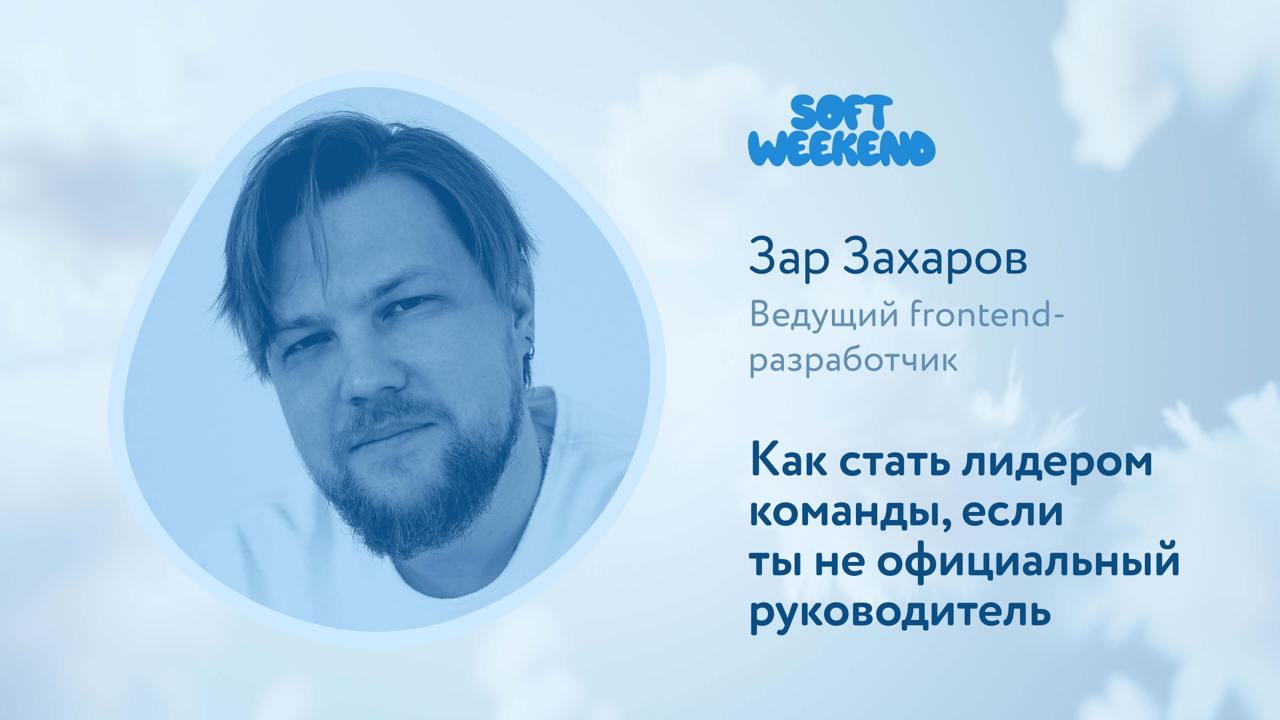 SOFT WEEKEND

Зар Захаров

Ведущий frontend-разработчик

Как стать лидером команды, если ты не официальный руководитель